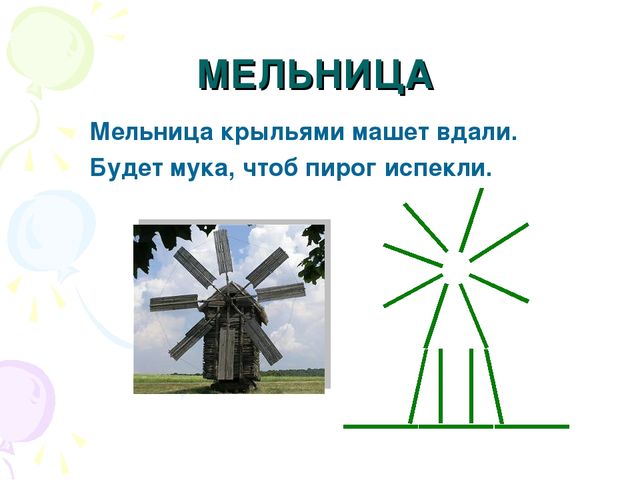 МЕЛЬНИЦА

Мельница крыльями машет вдали.
Будет мука, чтоб пирог испекли.